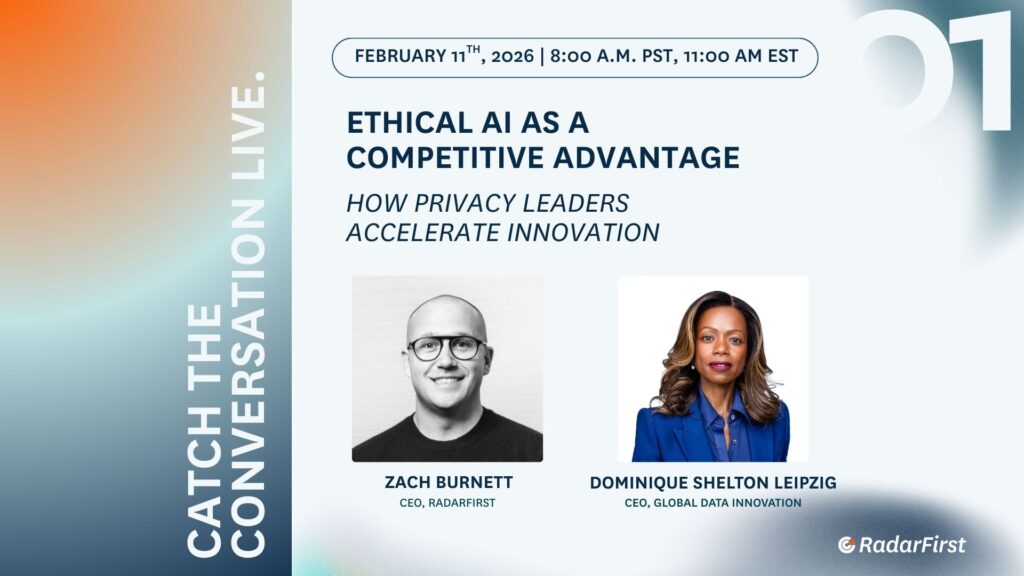 CATCH THE CONVERSATION LIVE.

FEBRUARY 11$^{TH}$, 2026 | 8:00 A.M. PST, 11:00 AM EST

01

ETHICAL AI AS A COMPETITIVE ADVANTAGE

HOW PRIVACY LEADERS ACCELERATE INNOVATION

ZACH BURNETT
CEO, RADARFIRST

DOMINIQUE SHELTON LEIPZIG
CEO, GLOBAL DATA INNOVATION

RadarFirst